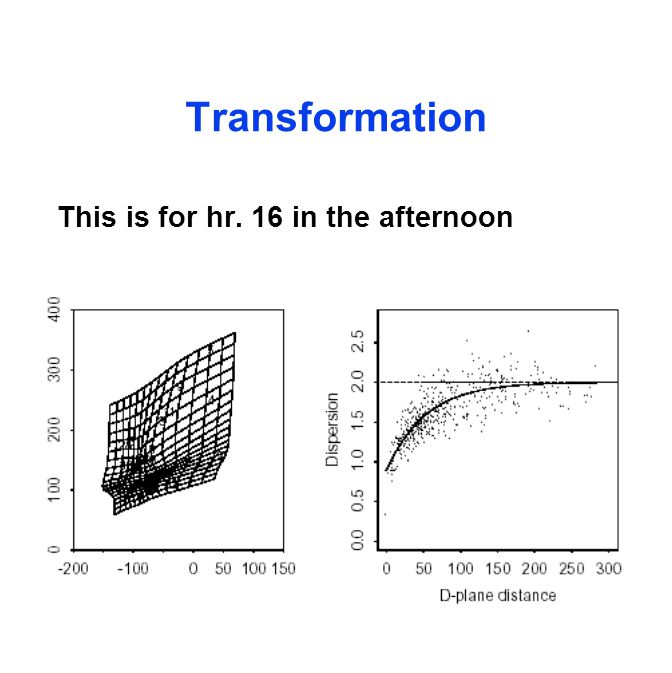 Transformation

This is for hr. 16 in the afternoon

400
300
200
100
0
-200 -100 0 50 100 150

Dispersion
2.5
2.0
1.5
1.0
0.5
0.0
0 50 100 150 200 250 300
D-plane distance